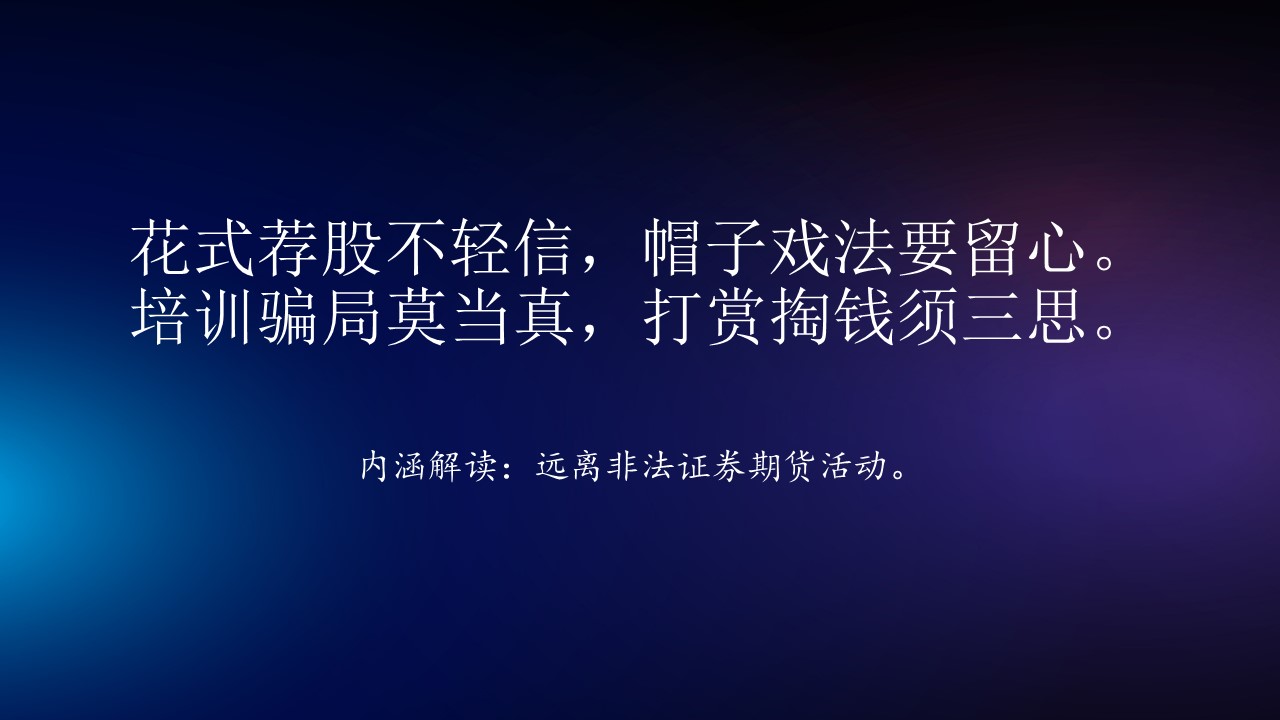 花式荐股不轻信，帽子戏法要留心。
培训骗局莫当真，打赏掏钱须三思。

内涵解读：远离非法证券期货活动。